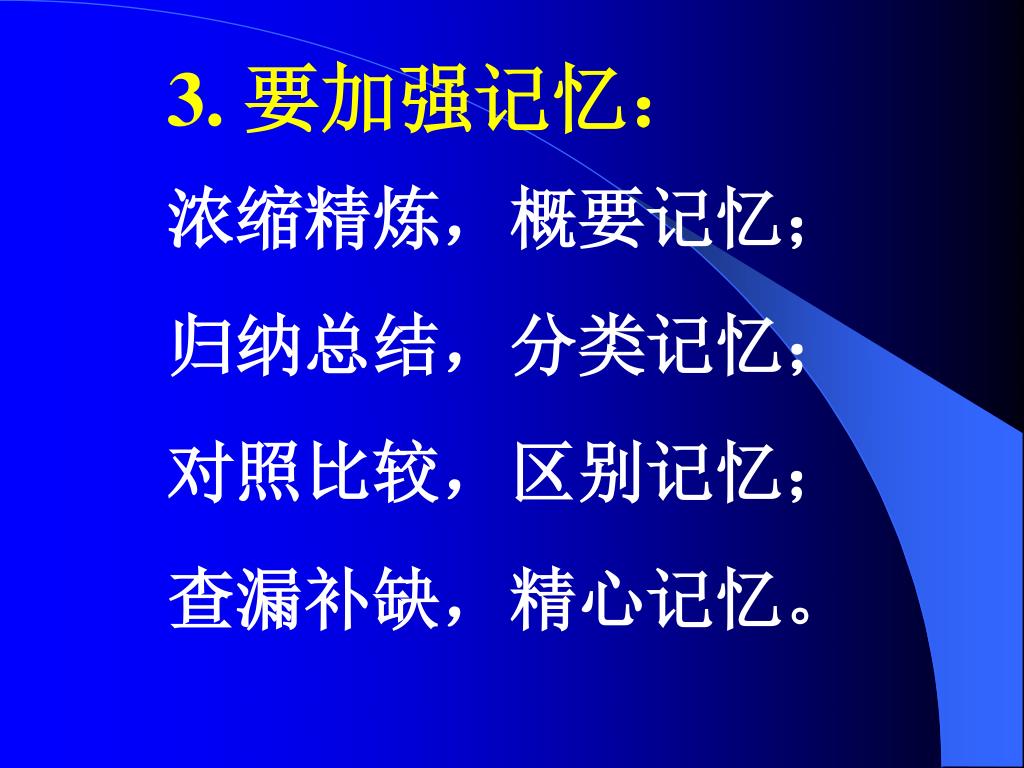 3. 要加强记忆：

浓缩精炼，概要记忆；

归纳总结，分类记忆；

对照比较，区别记忆；

查漏补缺，精心记忆。